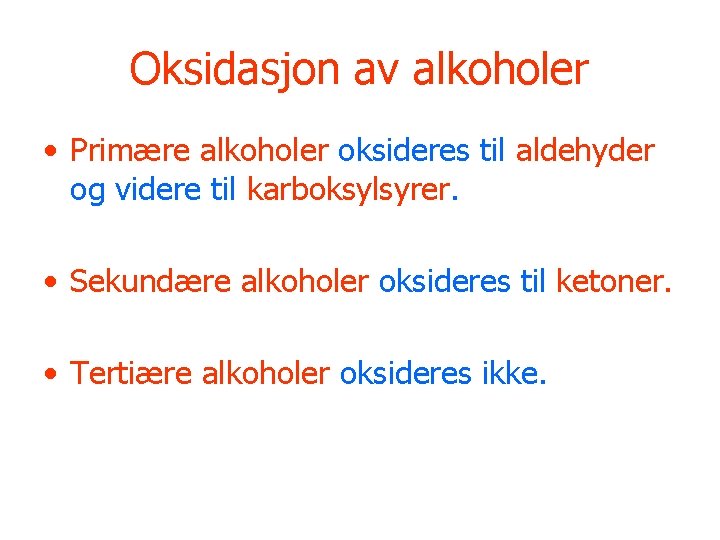 Oksidasjon av alkoholer

• Primære alkoholer oksideres til aldehyder og videre til karboksylsyrer.

• Sekundære alkoholer oksideres til ketoner.

• Tertiære alkoholer oksideres ikke.